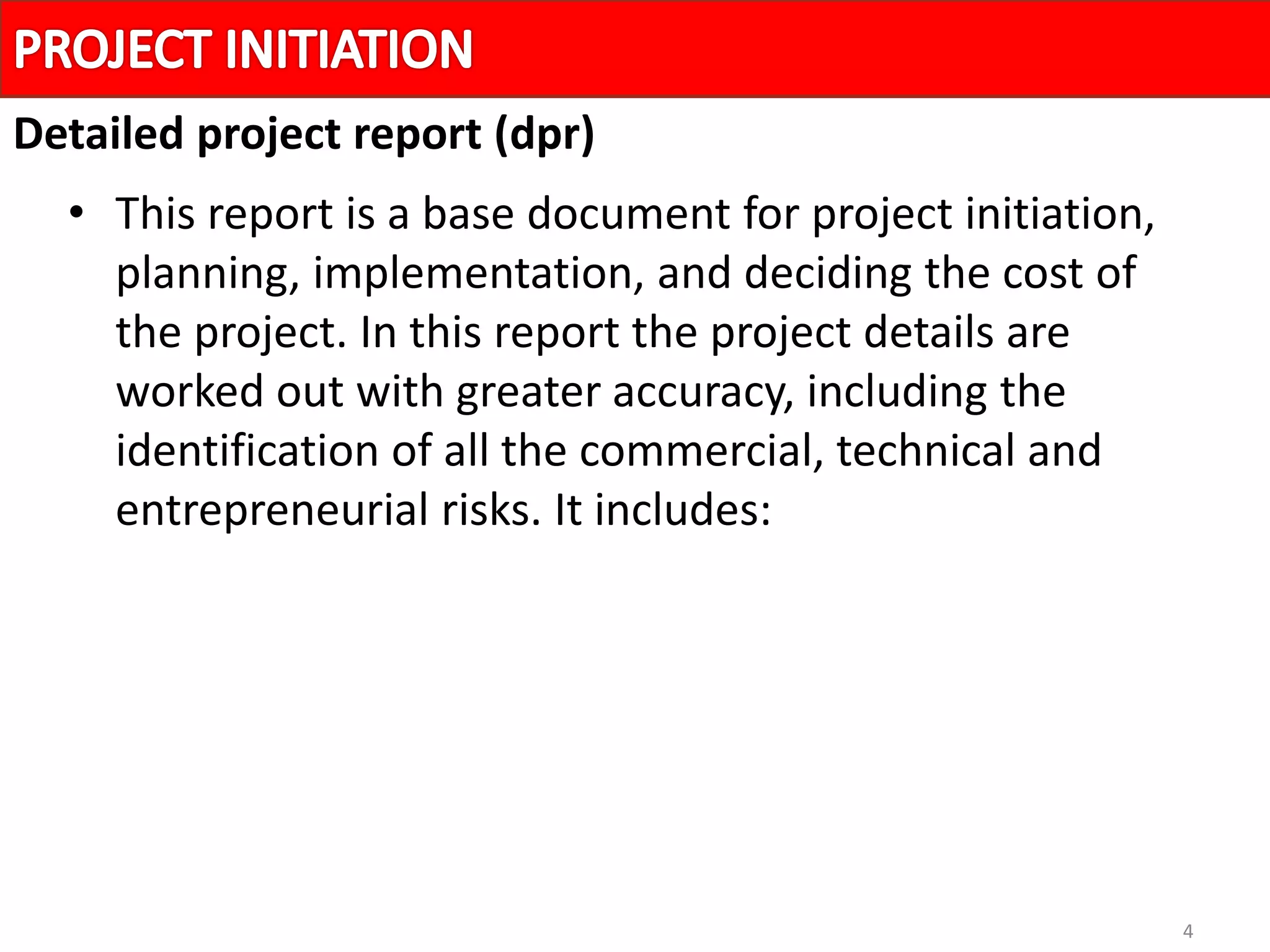 PROJECT INITIATION

Detailed project report (dpr)

• This report is a base document for project initiation, planning, implementation, and deciding the cost of the project. In this report the project details are worked out with greater accuracy, including the identification of all the commercial, technical and entrepreneurial risks. It includes:

4